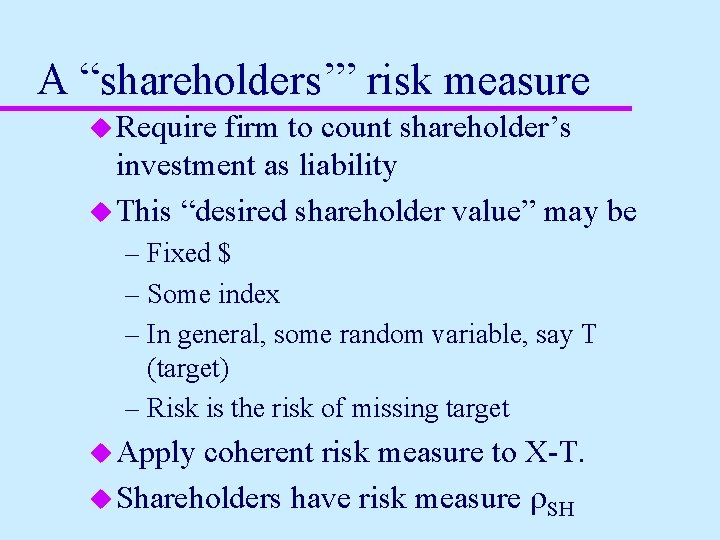 A "shareholders'" risk measure

• Require firm to count shareholder's investment as liability

• This "desired shareholder value" may be

- Fixed $
- Some index
- In general, some random variable, say T (target)
- Risk is the risk of missing target

• Apply coherent risk measure to X-T.

• Shareholders have risk measure $\rho_{SH}$